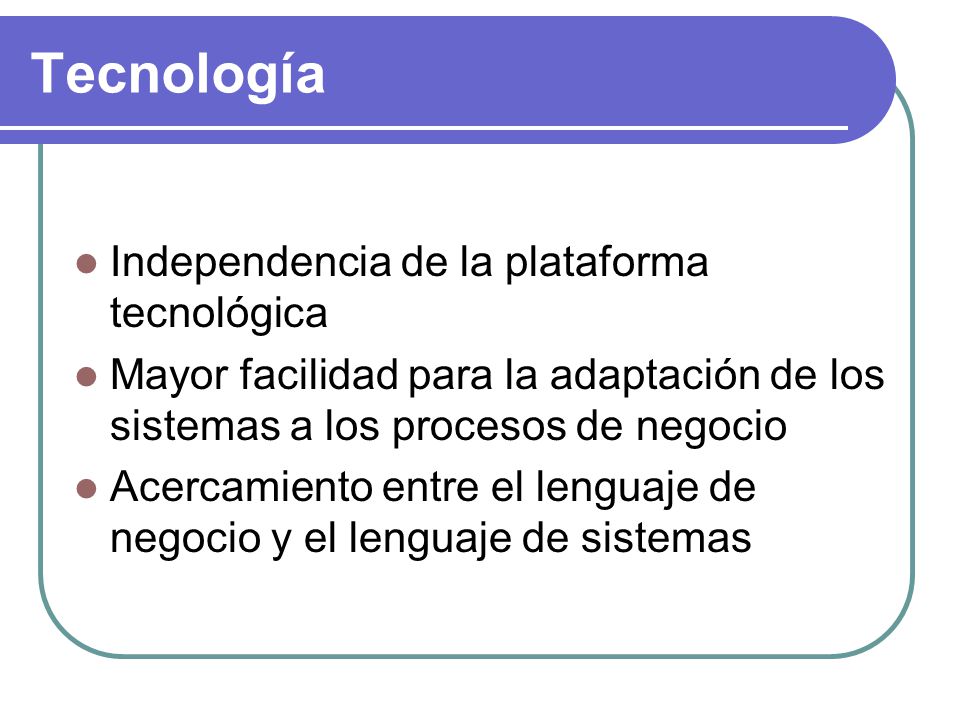 Tecnología

- Independencia de la plataforma tecnológica
- Mayor facilidad para la adaptación de los sistemas a los procesos de negocio
- Acercamiento entre el lenguaje de negocio y el lenguaje de sistemas